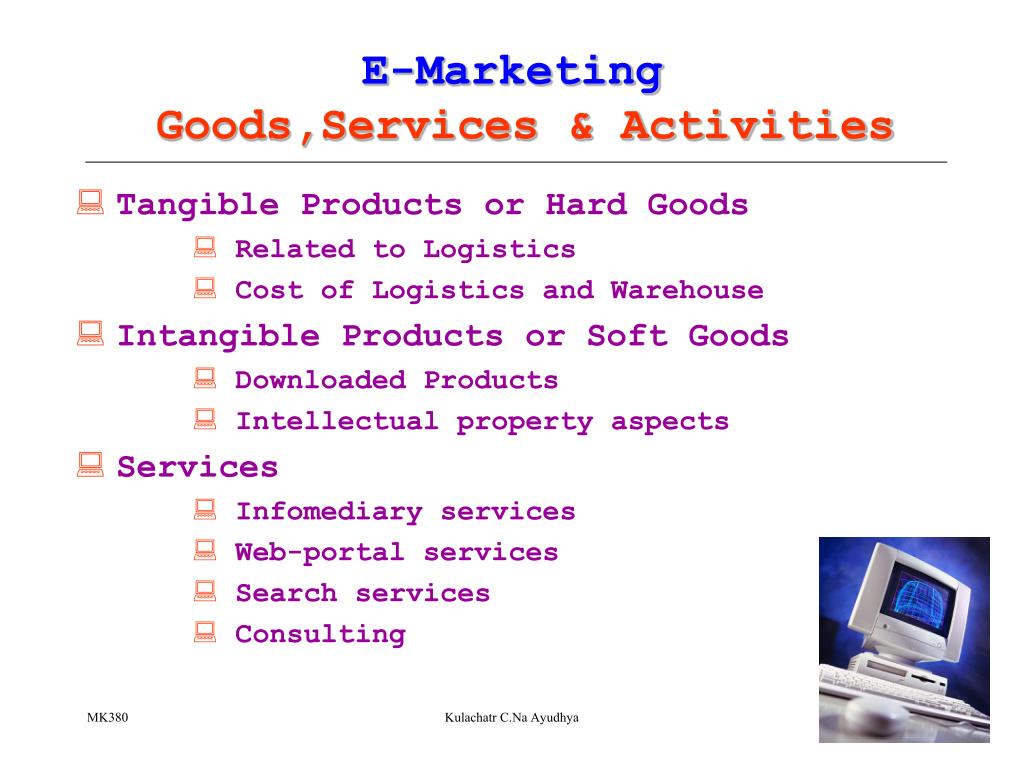 E-Marketing
Goods,Services & Activities

Tangible Products or Hard Goods
Related to Logistics
Cost of Logistics and Warehouse
Intangible Products or Soft Goods
Downloaded Products
Intellectual property aspects
Services
Infomediary services
Web-portal services
Search services
Consulting

MK380
Kulachatr C.Na Ayudhya